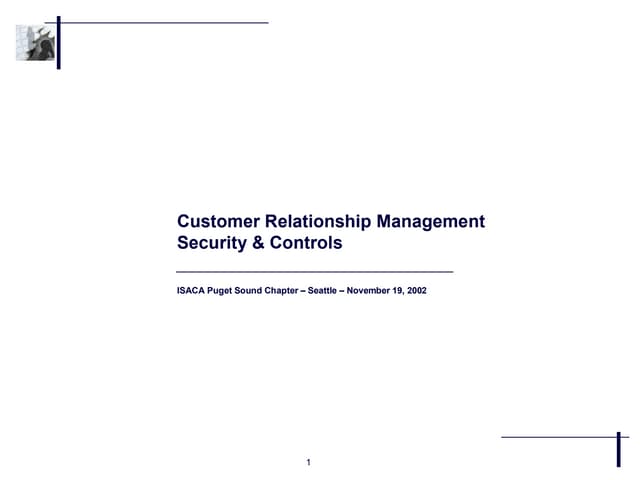 Customer Relationship Management
Security & Controls

ISACA Puget Sound Chapter – Seattle – November 19, 2002

1